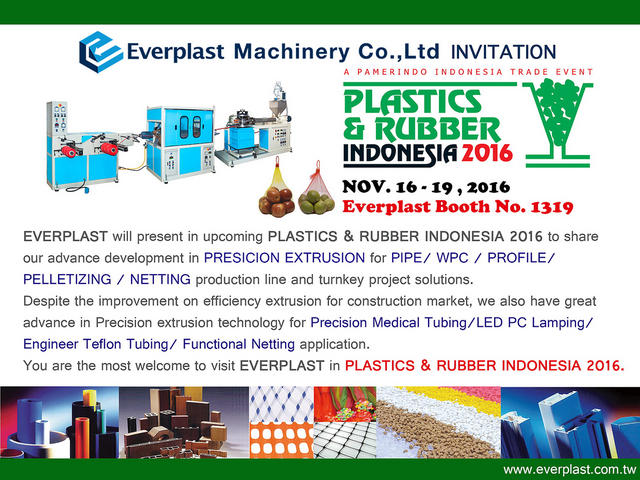 Everplast Machinery Co.,Ltd INVITATION

A PAMERINDO INDONESIA TRADE EVENT

PLASTICS & RUBBER INDONESIA 2016

NOV. 16 - 19 , 2016
Everplast Booth No. 1319

EVERPLAST will present in upcoming PLASTICS & RUBBER INDONESIA 2016 to share our advance development in PRESICION EXTRUSION for PIPE/ WPC / PROFILE/ PELLETIZING / NETTING production line and turnkey project solutions.
Despite the improvement on efficiency extrusion for construction market, we also have great advance in Precision extrusion technology for Precision Medical Tubing/LED PC Lamping/ Engineer Teflon Tubing/ Functional Netting application.
You are the most welcome to visit EVERPLAST in PLASTICS & RUBBER INDONESIA 2016.

www.everplast.com.tw